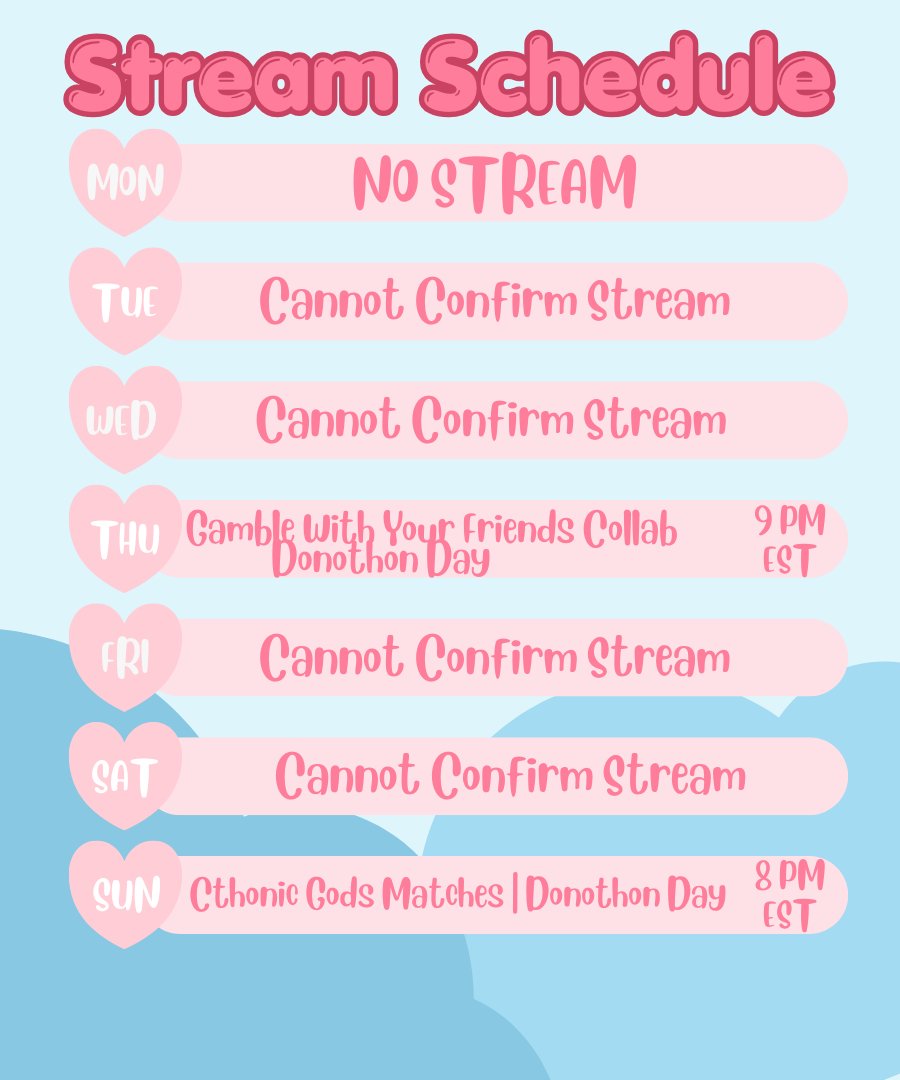 Stream Schedule

MON NO STREAM

TUE Cannot Confirm Stream

WED Cannot Confirm Stream

THU Gamble With Your Friends Collab Donothon Day 9 PM EST

FRI Cannot Confirm Stream

SAT Cannot Confirm Stream

SUN Cthonic Gods Matches | Donothon Day 8 PM EST